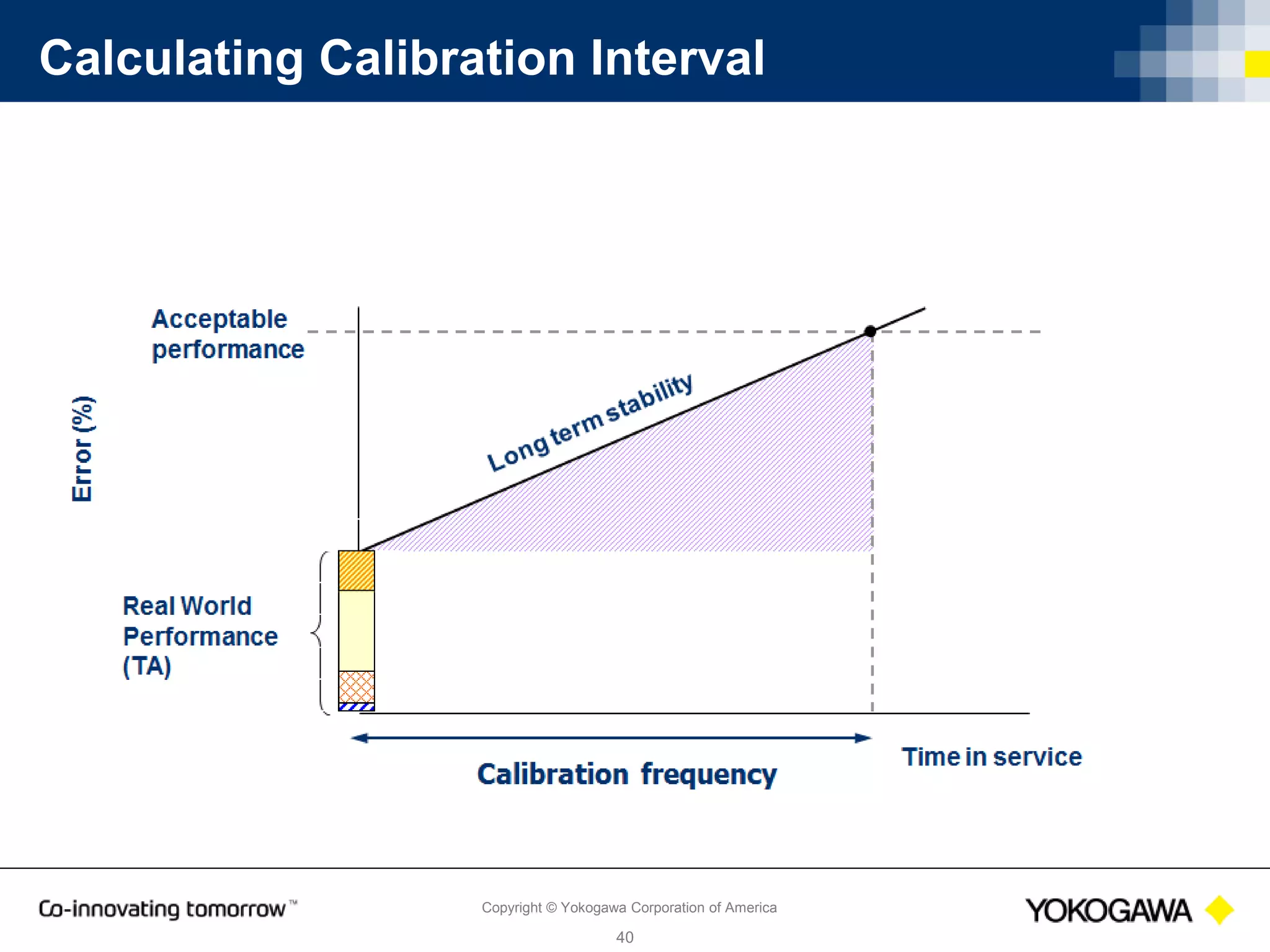 Calculating Calibration Interval

Acceptable performance

Error (%)

Long term stability

Real World Performance (TA)

Calibration frequency

Time in service

Co-innovating tomorrow™

Copyright © Yokogawa Corporation of America

40

YOKOGAWA